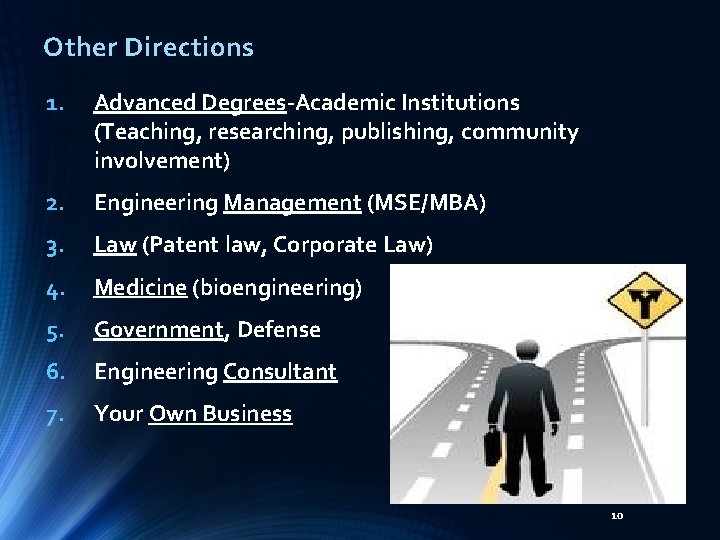 Other Directions

1. Advanced Degrees-Academic Institutions (Teaching, researching, publishing, community involvement)
2. Engineering Management (MSE/MBA)
3. Law (Patent law, Corporate Law)
4. Medicine (bioengineering)
5. Government, Defense
6. Engineering Consultant
7. Your Own Business

10